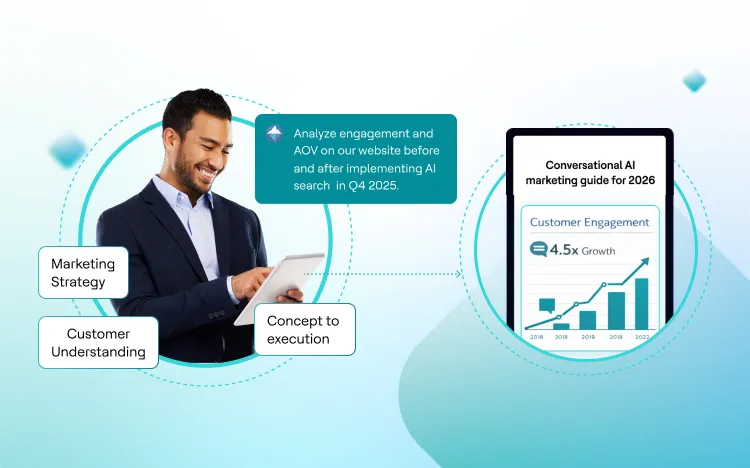 Analyze engagement and AOV on our website before and after implementing AI search in Q4 2025.

Marketing Strategy

Customer Understanding

Concept to execution

Conversational AI marketing guide for 2026

Customer Engagement

4.5x Growth

2018 2018 2019 2018 2022